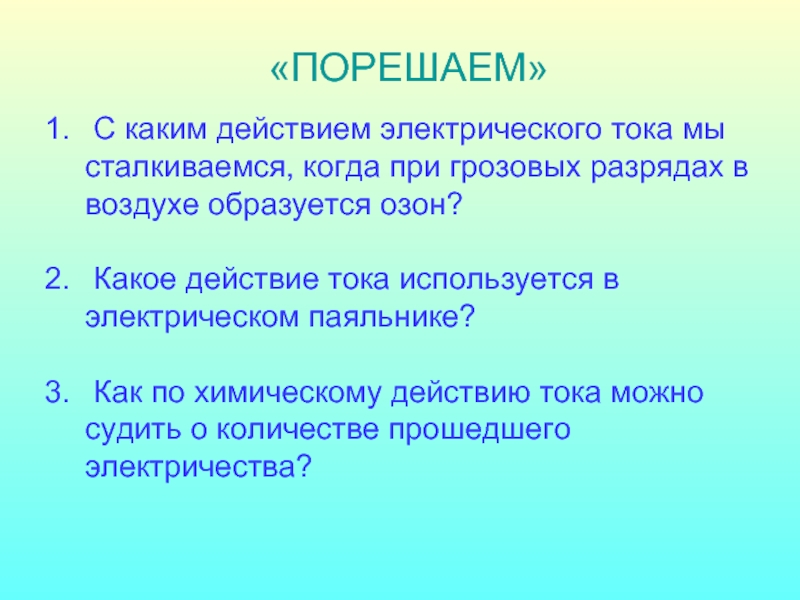 «ПОРЕШАЕМ»

1. С каким действием электрического тока мы сталкиваемся, когда при грозовых разрядах в воздухе образуется озон?

2. Какое действие тока используется в электрическом паяльнике?

3. Как по химическому действию тока можно судить о количестве прошедшего электричества?